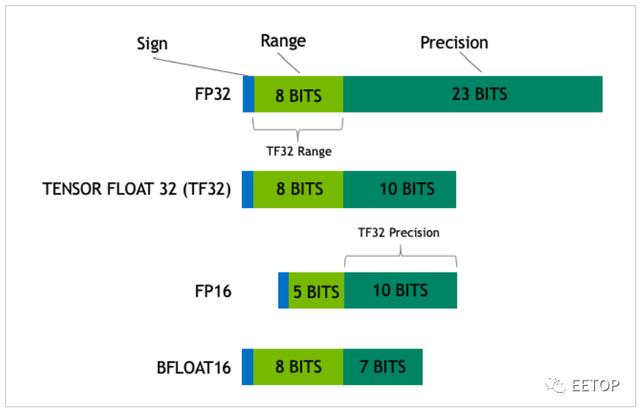 Sign
Range
Precision

FP32
8 BITS
23 BITS

TF32 Range

TENSOR FLOAT 32 (TF32)
8 BITS
10 BITS

TF32 Precision

FP16
5 BITS
10 BITS

BFLOAT16
8 BITS
7 BITS

EETOP